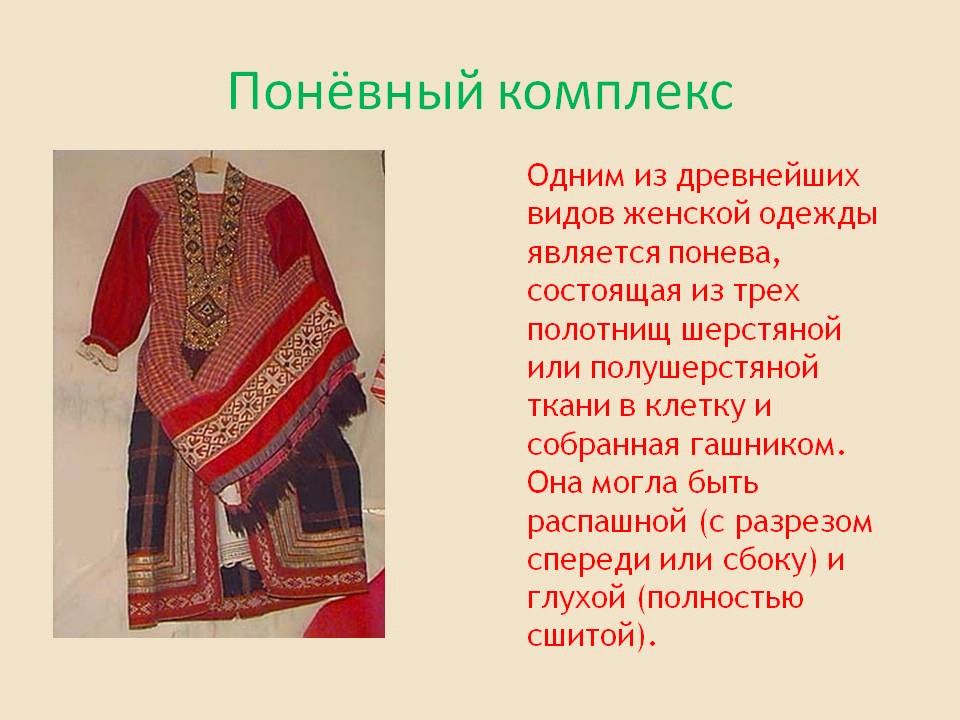 Понёвный комплекс

Одним из древнейших видов женской одежды является понева, состоящая из трех полотнищ шерстяной или полушерстяной ткани в клетку и собранная гашником. Она могла быть распашной (с разрезом спереди или сбоку) и глухой (полностью сшитой).